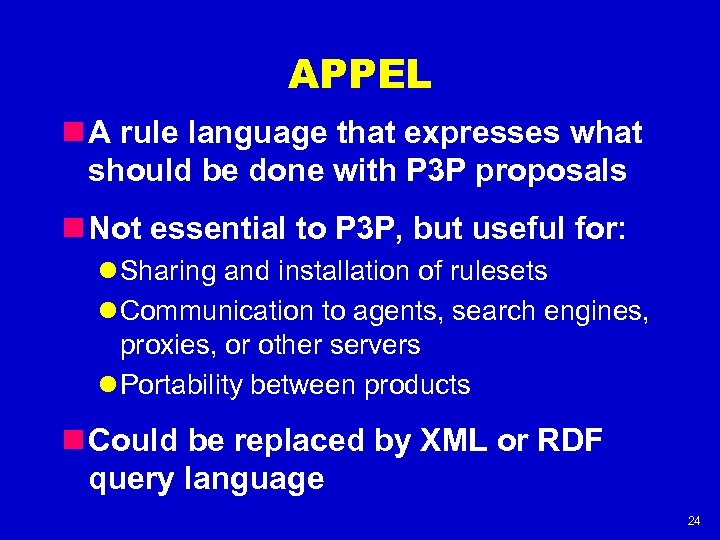 APPEL

A rule language that expresses what should be done with P3P proposals

Not essential to P3P, but useful for:

Sharing and installation of rulesets

Communication to agents, search engines, proxies, or other servers

Portability between products

Could be replaced by XML or RDF query language

24